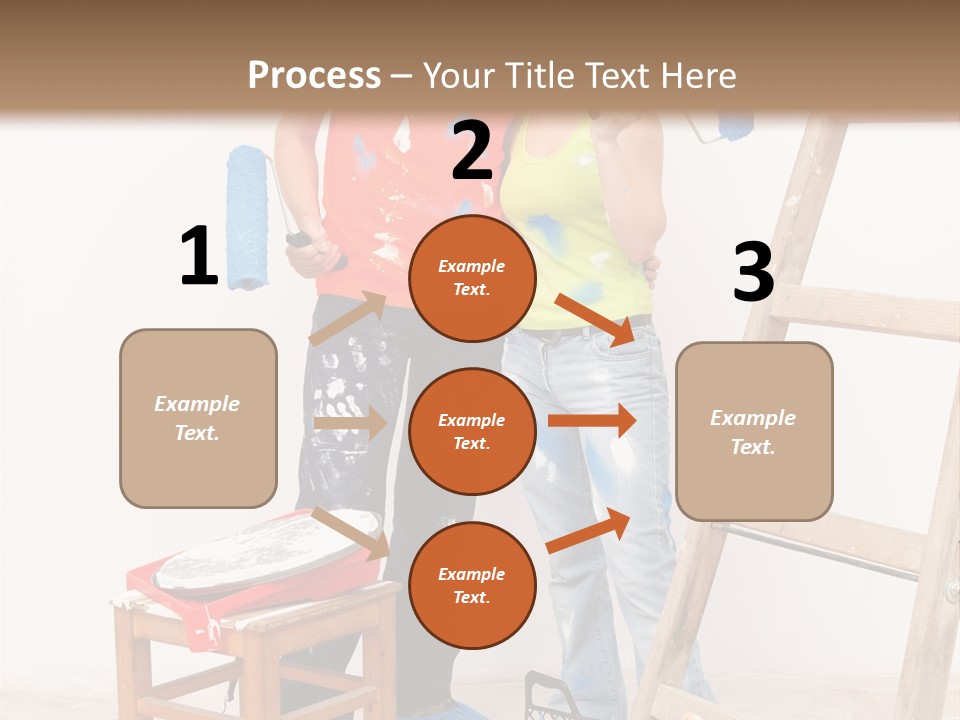 Process – Your Title Text Here

1

Example Text.

2

Example Text.

Example Text.

Example Text.

3

Example Text.